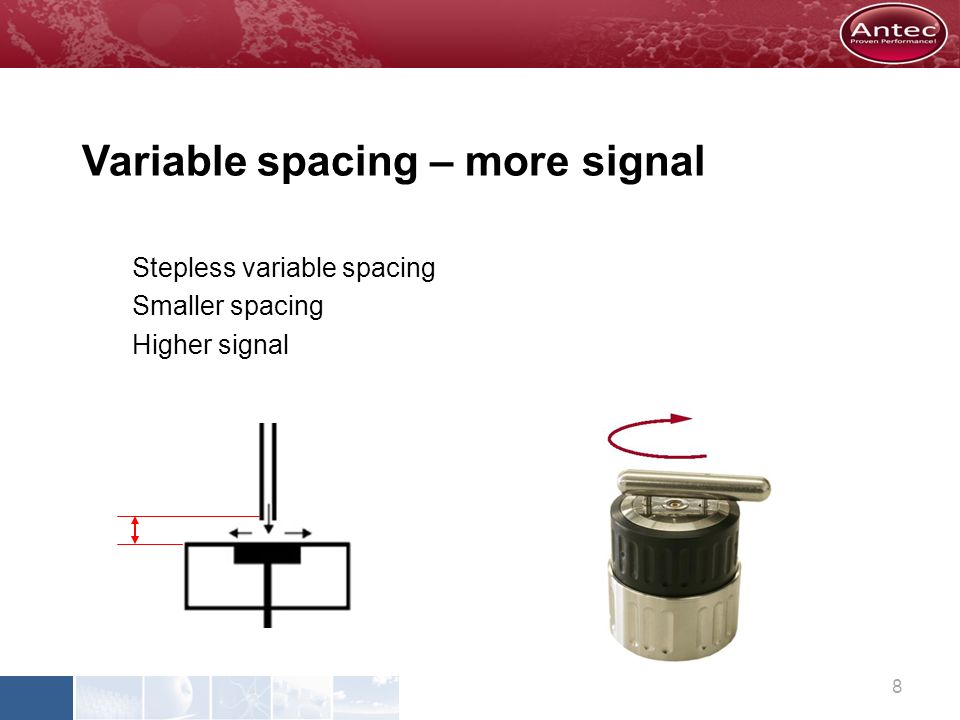 Antec
Proven Performance!

Variable spacing – more signal

Stepless variable spacing
Smaller spacing
Higher signal

8